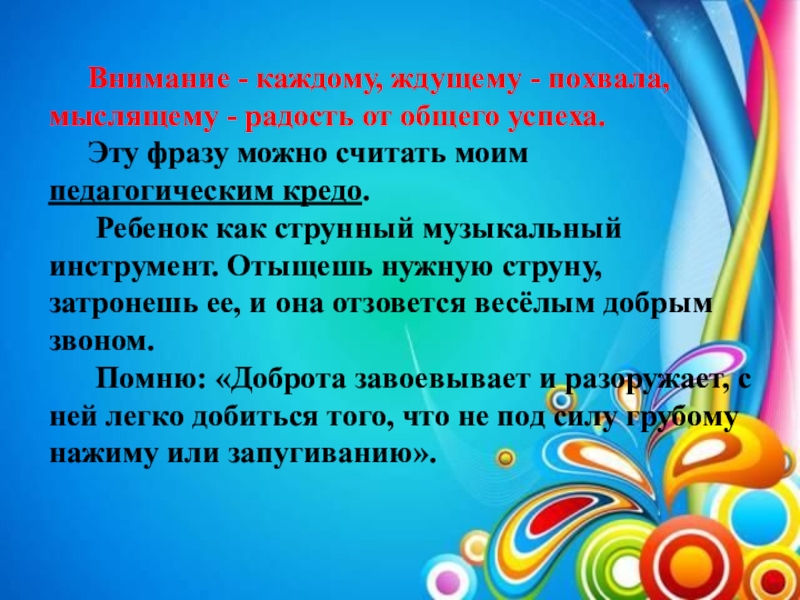 Внимание - каждому, ждущему - похвала, мыслящему - радость от общего успеха.

Эту фразу можно считать моим педагогическим кредо.

Ребенок как струнный музыкальный инструмент. Отыщешь нужную струну, затронешь ее, и она отзовется весёлым добрым звоном.

Помню: «Доброта завоевывает и разоружает, с ней легко добиться того, что не под силу грубому нажиму или запугиванию».